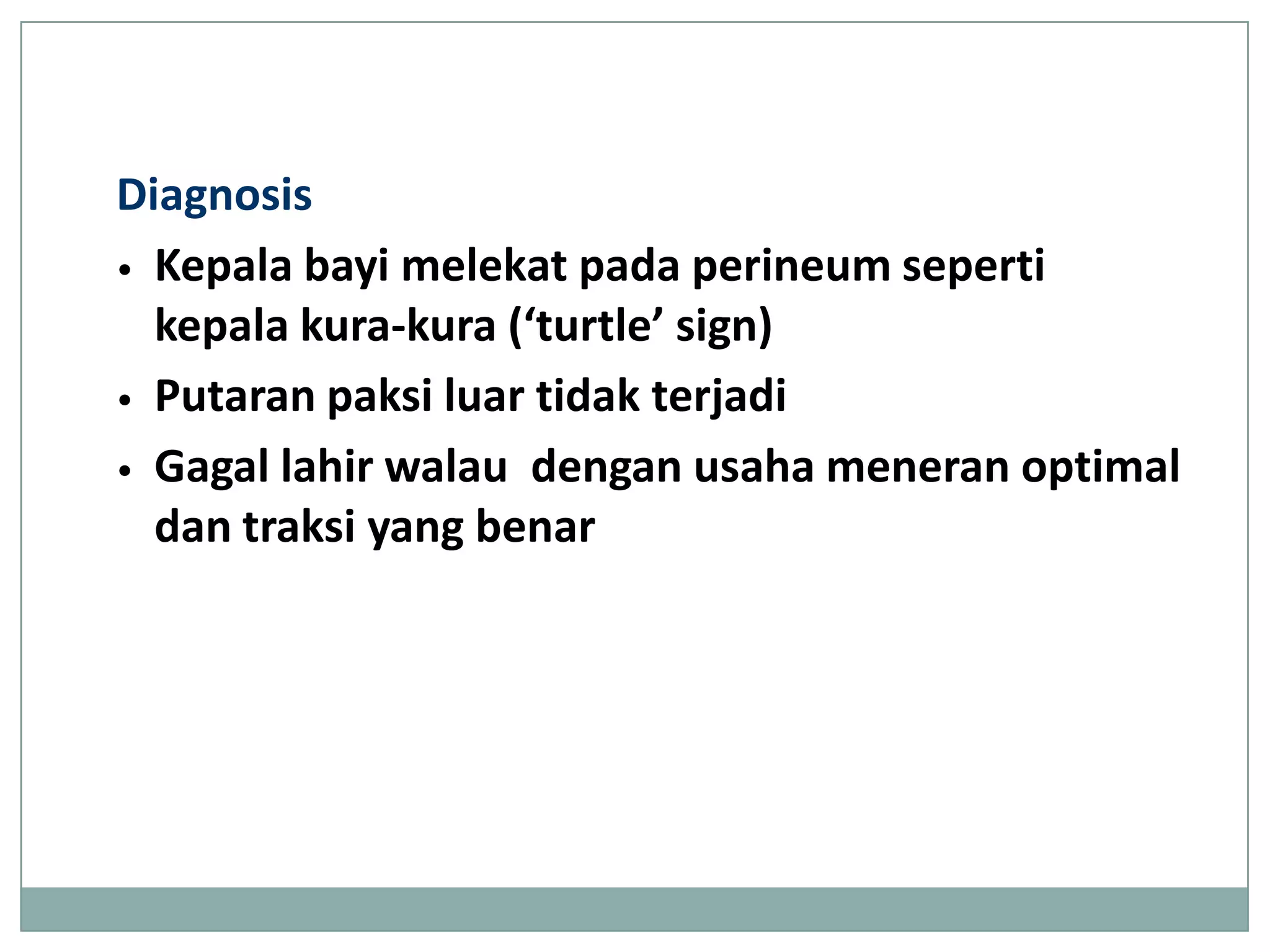 Diagnosis

• Kepala bayi melekat pada perineum seperti kepala kura-kura (‘turtle’ sign)

• Putaran paksi luar tidak terjadi

• Gagal lahir walau  dengan usaha meneran optimal dan traksi yang benar